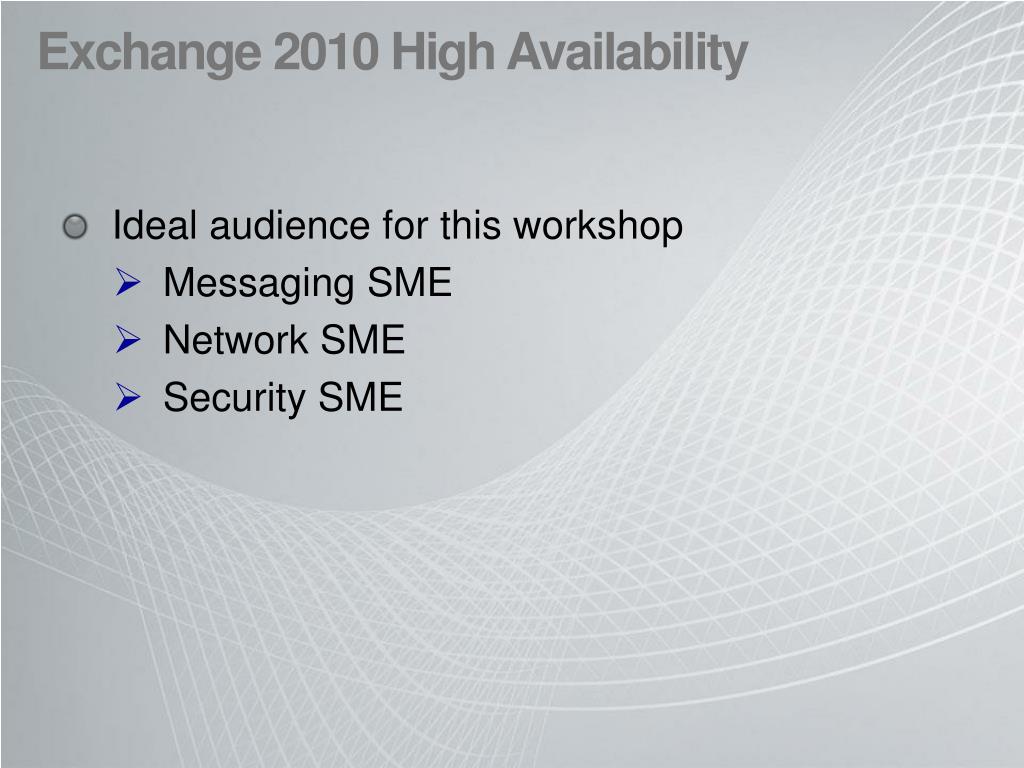 Exchange 2010 High Availability

Ideal audience for this workshop
Messaging SME
Network SME
Security SME